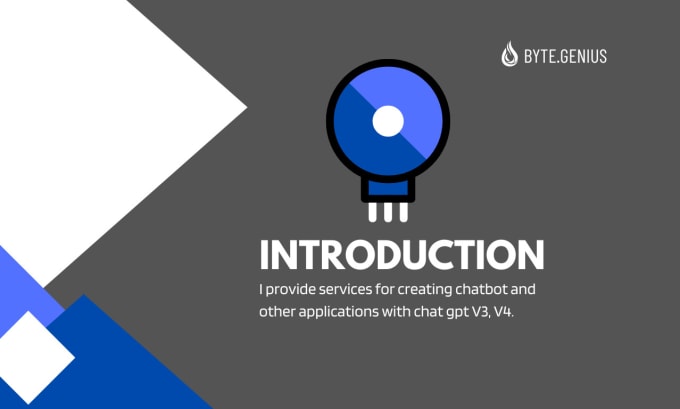 BYTE.GENIUS

INTRODUCTION

I provide services for creating chatbot and other applications with chat gpt V3, V4.